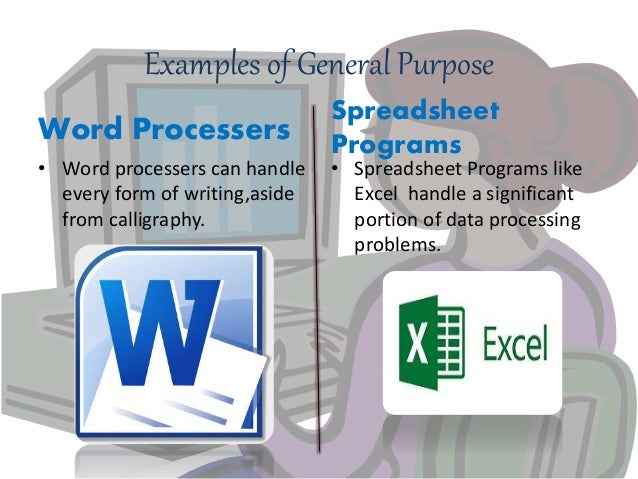 Examples of General Purpose

Word Processers

• Word processers can handle every form of writing,aside from calligraphy.

W

Spreadsheet Programs

• Spreadsheet Programs like Excel handle a significant portion of data processing problems.

X Excel